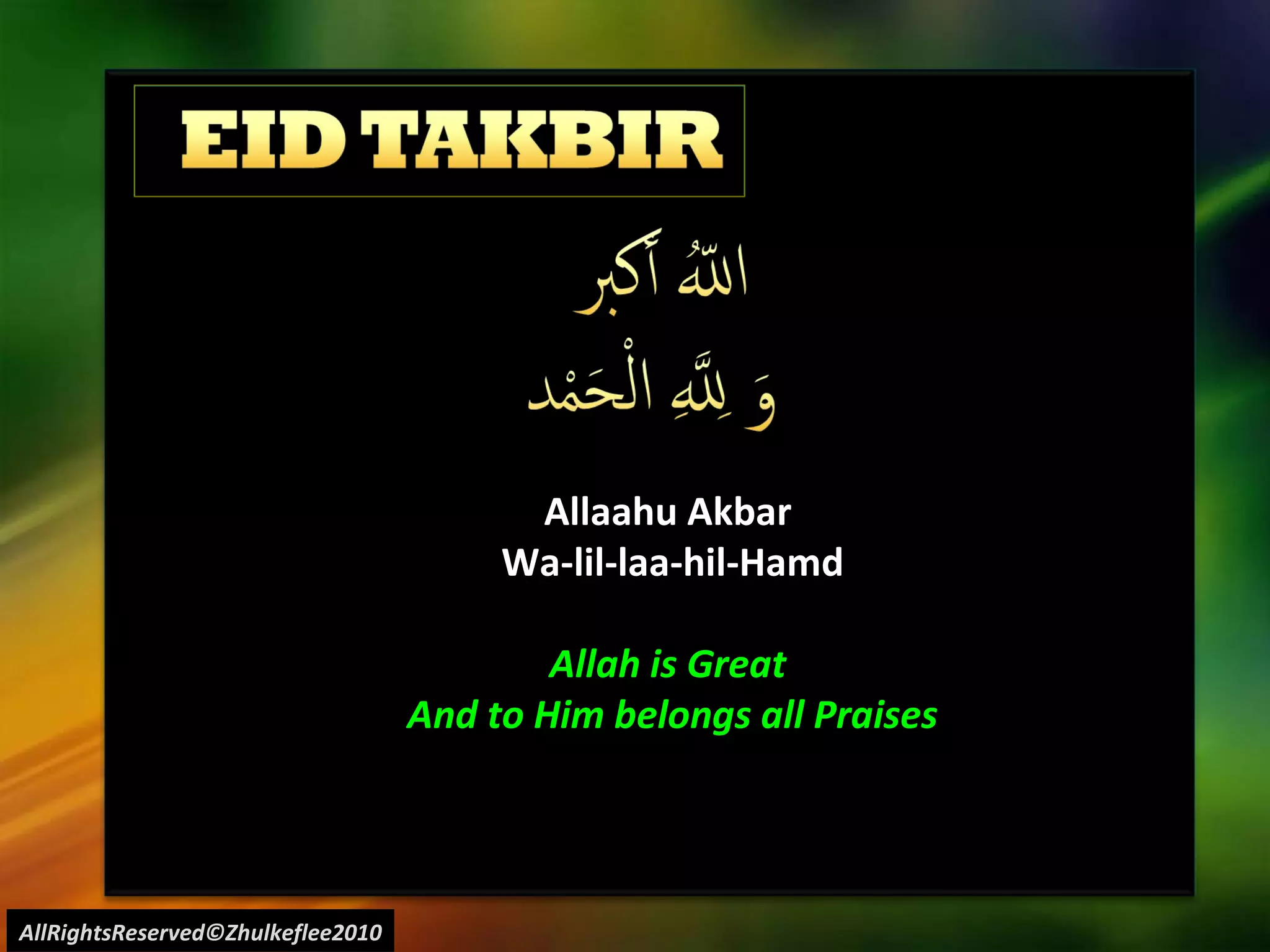 EID TAKBIR

اللهُ أكبر

وَ لِلّهِ الْحَمْد

Allaahu Akbar
Wa-lil-laa-hil-Hamd

Allah is Great
And to Him belongs all Praises

AllRightsReserved©Zhulkeflee2010